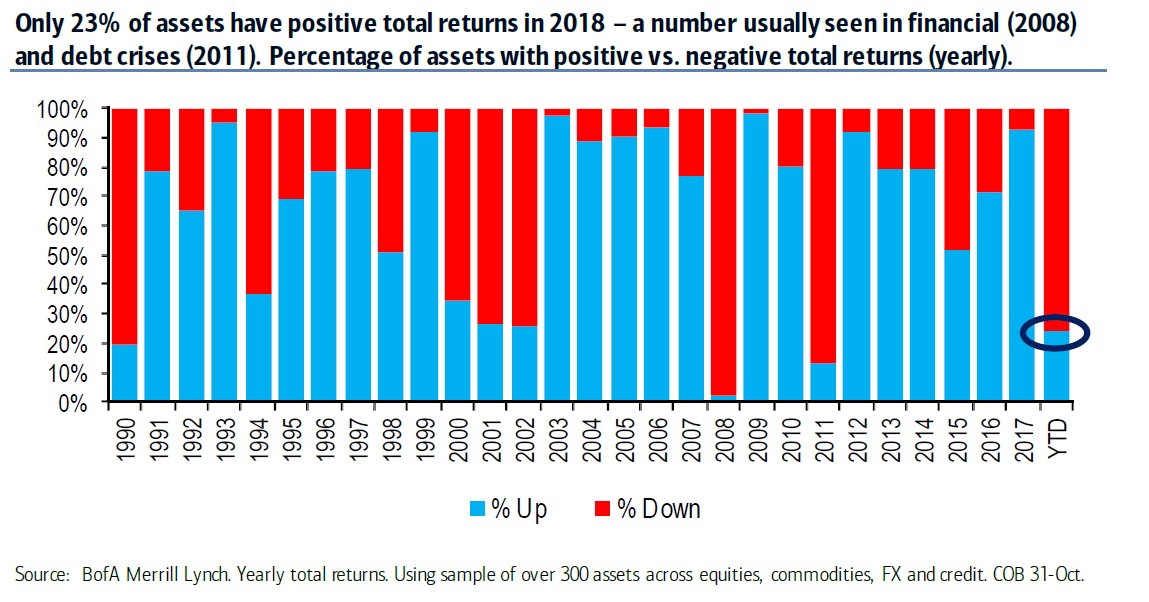 Only 23% of assets have positive total returns in 2018 – a number usually seen in financial (2008) and debt crises (2011). Percentage of assets with positive vs. negative total returns (yearly).

100%
90%
80%
70%
60%
50%
40%
30%
20%
10%
0%

1990 1991 1992 1993 1994 1995 1996 1997 1998 1999 2000 2001 2002 2003 2004 2005 2006 2007 2008 2009 2010 2011 2012 2013 2014 2015 2016 2017 YTD

% Up % Down

Source: BofA Merrill Lynch. Yearly total returns. Using sample of over 300 assets across equities, commodities, FX and credit. COB 31-Oct.